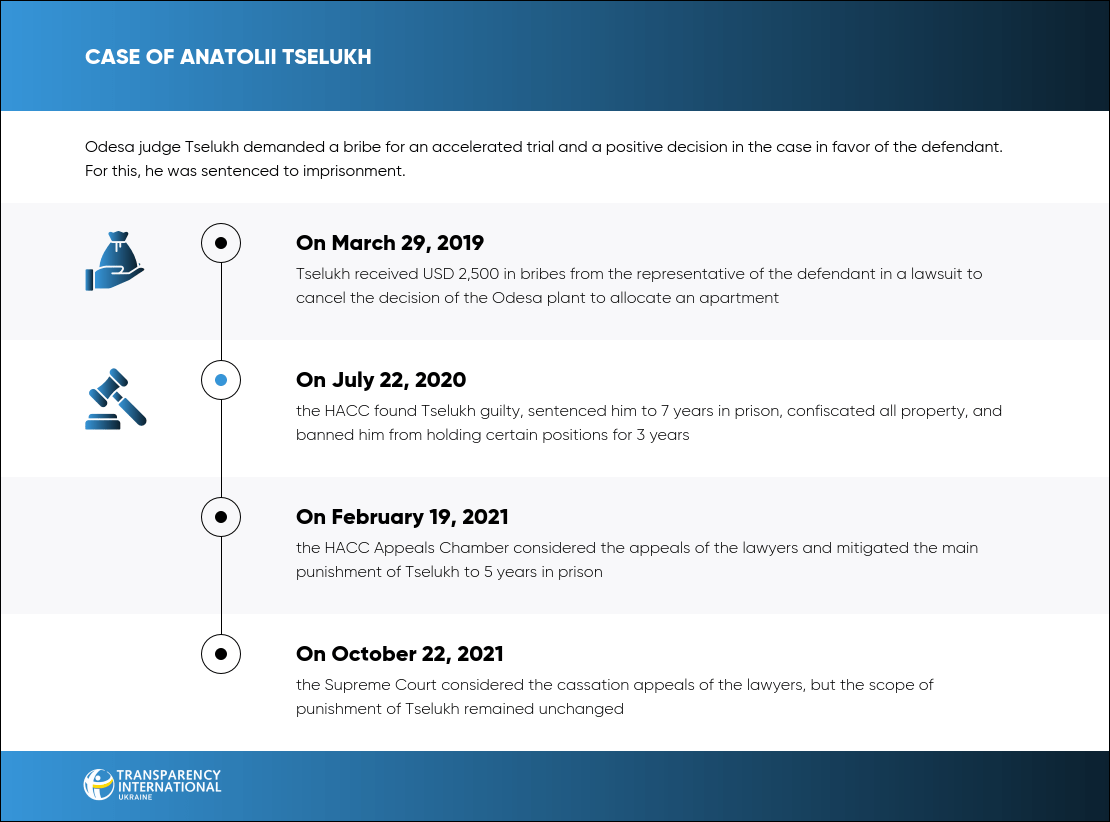 CASE OF ANATOLII TSELUKH

Odesa judge Tselukh demanded a bribe for an accelerated trial and a positive decision in the case in favor of the defendant. For this, he was sentenced to imprisonment.

On March 29, 2019
Tselukh received USD 2,500 in bribes from the representative of the defendant in a lawsuit to cancel the decision of the Odesa plant to allocate an apartment

On July 22, 2020
the HACC found Tselukh guilty, sentenced him to 7 years in prison, confiscated all property, and banned him from holding certain positions for 3 years

On February 19, 2021
the HACC Appeals Chamber considered the appeals of the lawyers and mitigated the main punishment of Tselukh to 5 years in prison

On October 22, 2021
the Supreme Court considered the cassation appeals of the lawyers, but the scope of punishment of Tselukh remained unchanged

TRANSPARENCY INTERNATIONAL UKRAINE